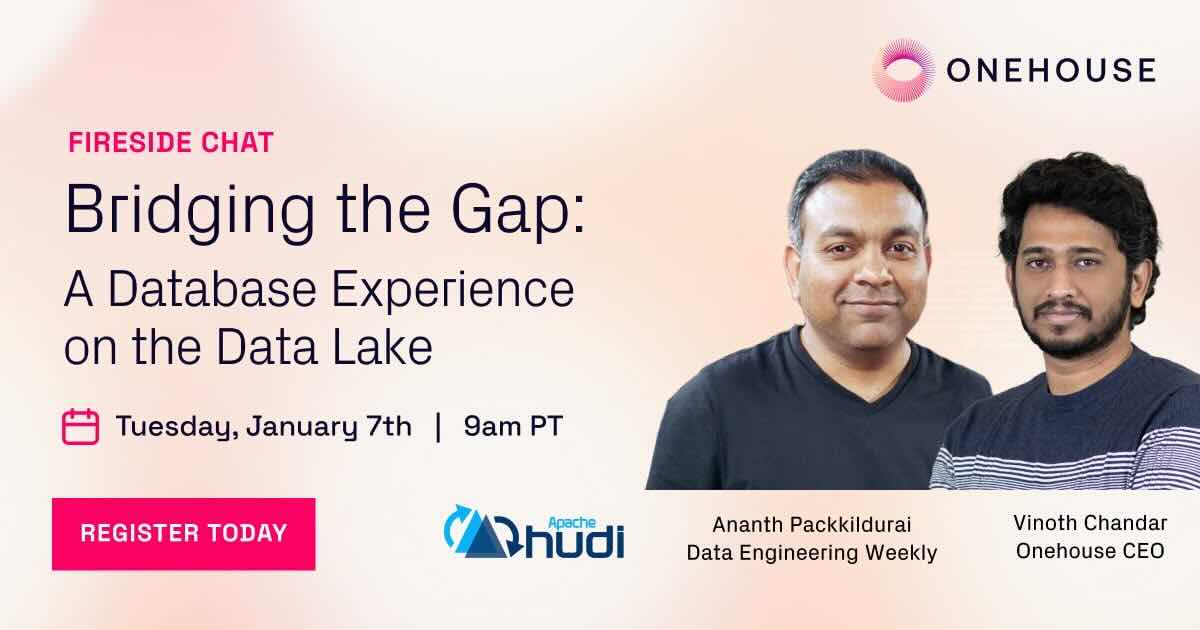 ONEHOUSE

FIRESIDE CHAT

Bridging the Gap: A Database Experience on the Data Lake

Tuesday, January 7th | 9am PT

REGISTER TODAY

Apache hudi

Ananth Packkildurai
Data Engineering Weekly

Vinoth Chandar
Onehouse CEO